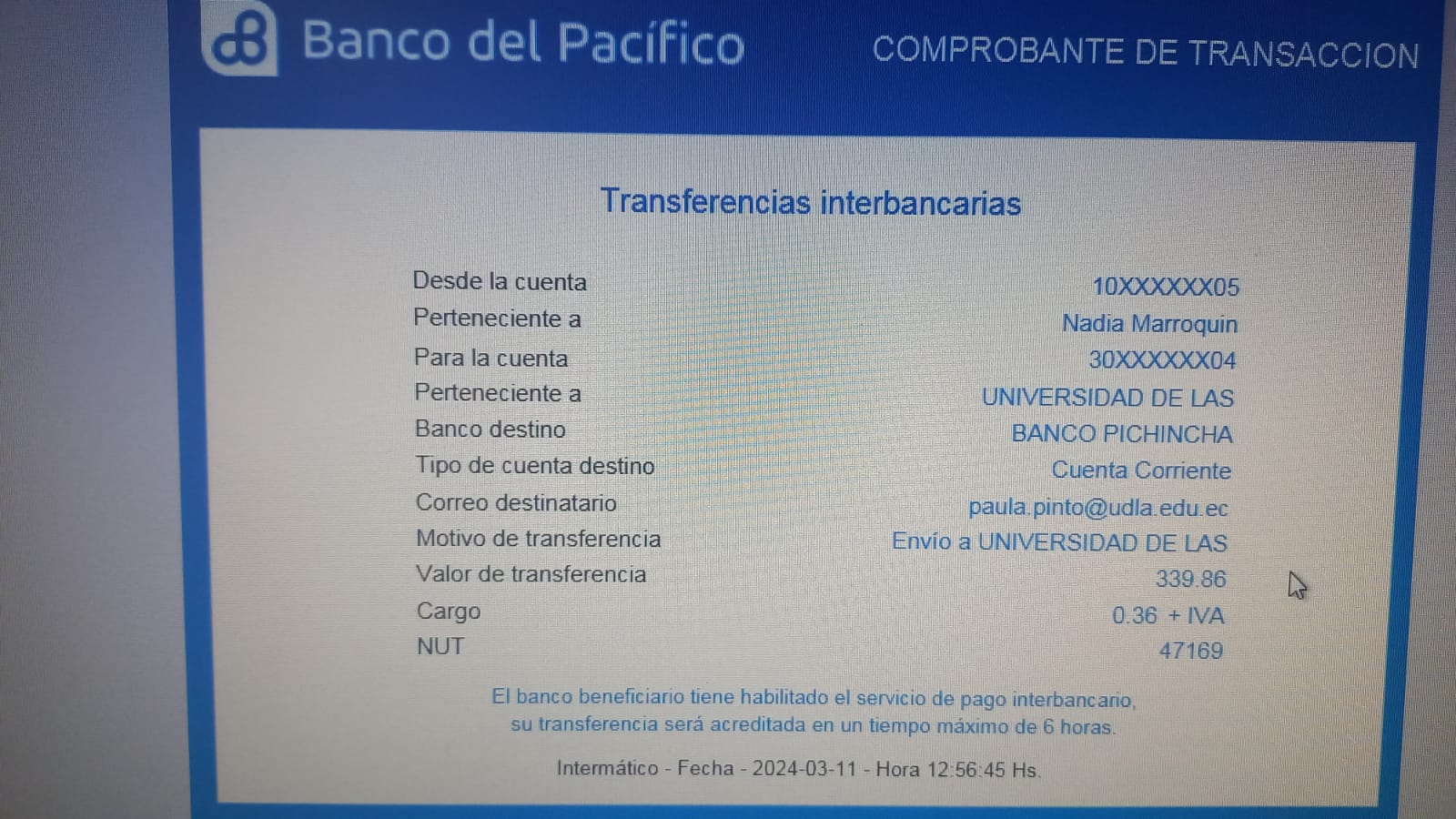 Banco del Pacífico

COMPROBANTE DE TRANSACCION

Transferencias interbancarias

| | |
|---|---|
| Desde la cuenta | 10XXXXXX05 |
| Perteneciente a | Nadia Marroquin |
| Para la cuenta | 30XXXXXX04 |
| Perteneciente a | UNIVERSIDAD DE LAS |
| Banco destino | BANCO PICHINCHA |
| Tipo de cuenta destino | Cuenta Corriente |
| Correo destinatario | paula.pinto@udla.edu.ec |
| Motivo de transferencia | Envío a UNIVERSIDAD DE LAS |
| Valor de transferencia | 339.86 |
| Cargo | 0.36 + IVA |
| NUT | 47169 |

El banco beneficiario tiene habilitado el servicio de pago interbancario, su transferencia será acreditada en un tiempo máximo de 6 horas.

Intermático - Fecha - 2024-03-11 - Hora 12:56:45 Hs.